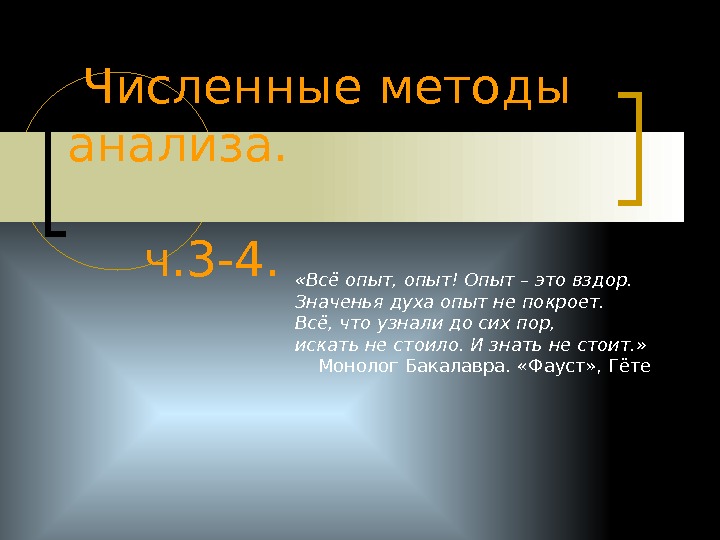 Численные методы анализа.

ч.3-4.

«Всё опыт, опыт! Опыт – это вздор.
Значенья духа опыт не покроет.
Всё, что узнали до сих пор,
искать не стоило. И знать не стоит.»
Монолог Бакалавра. «Фауст», Гёте